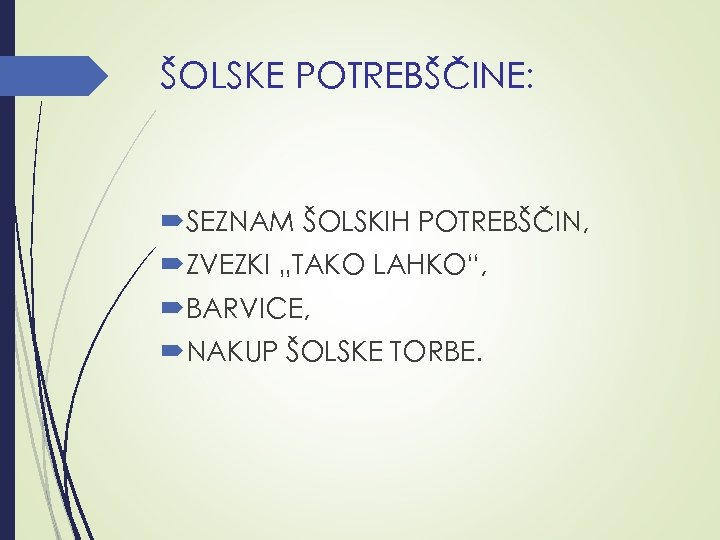 ŠOLSKE POTREBŠČINE:

SEZNAM ŠOLSKIH POTREBŠČIN,
ZVEZKI „TAKO LAHKO“,
BARVICE,
NAKUP ŠOLSKE TORBE.